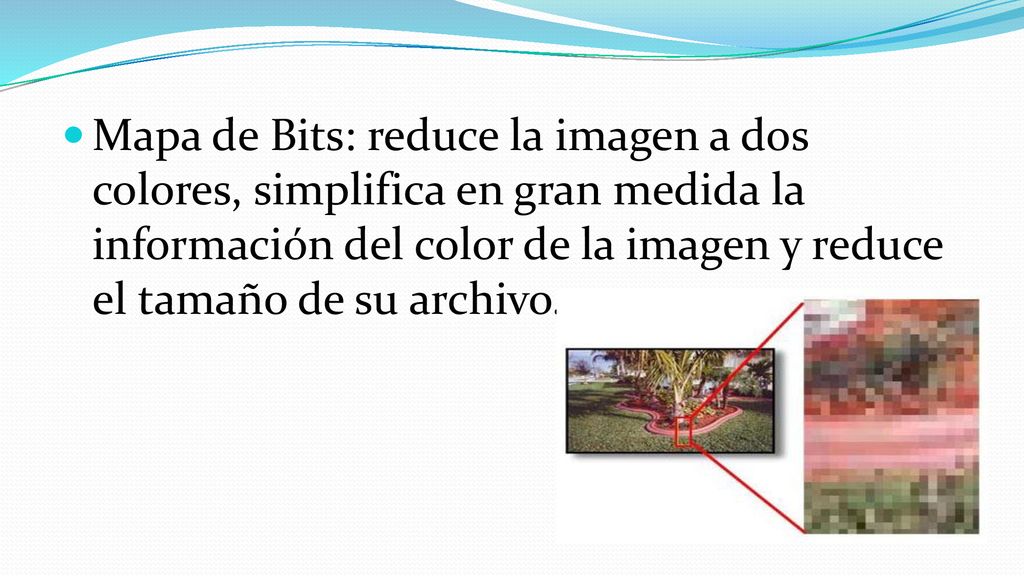 Mapa de Bits: reduce la imagen a dos colores, simplifica en gran medida la información del color de la imagen y reduce el tamaño de su archivo.